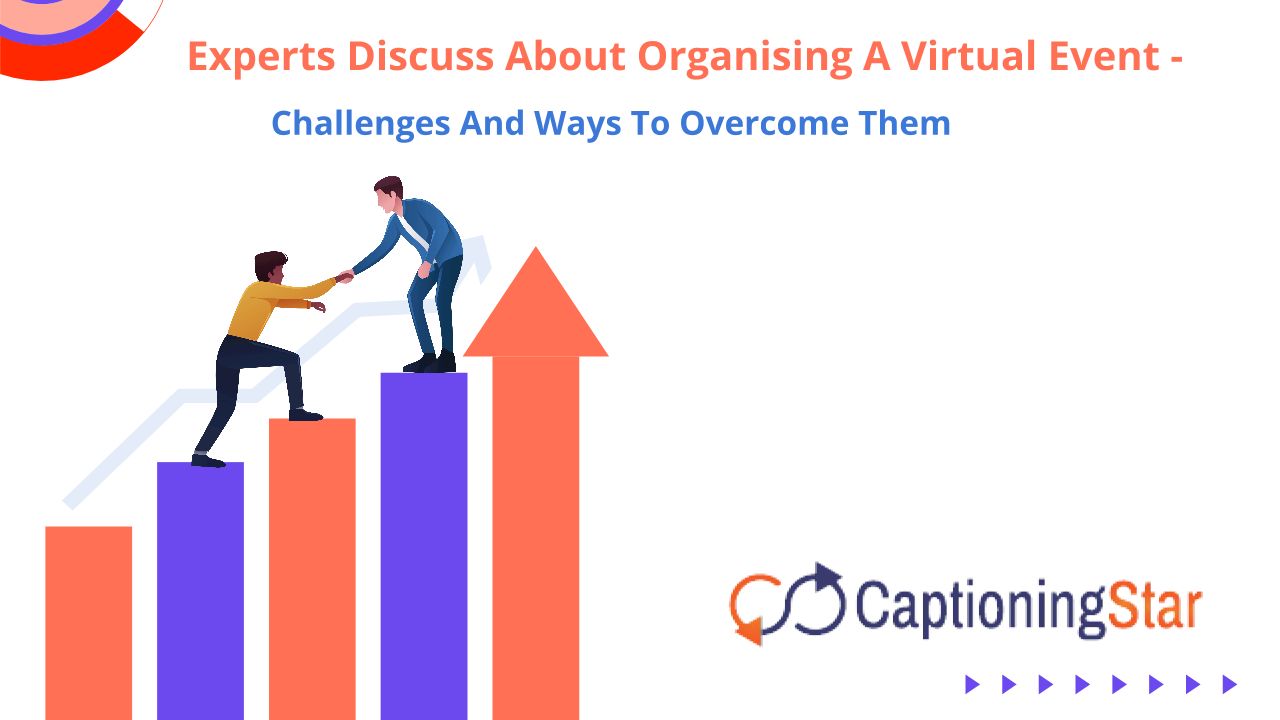 Experts Discuss About Organising A Virtual Event -

Challenges And Ways To Overcome Them

CaptioningStar